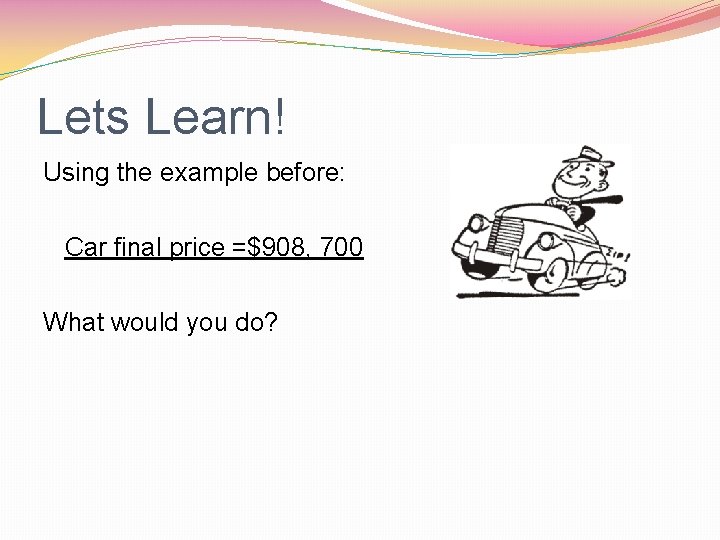 Lets Learn!

Using the example before:

Car final price =$908, 700

What would you do?

ZIP!